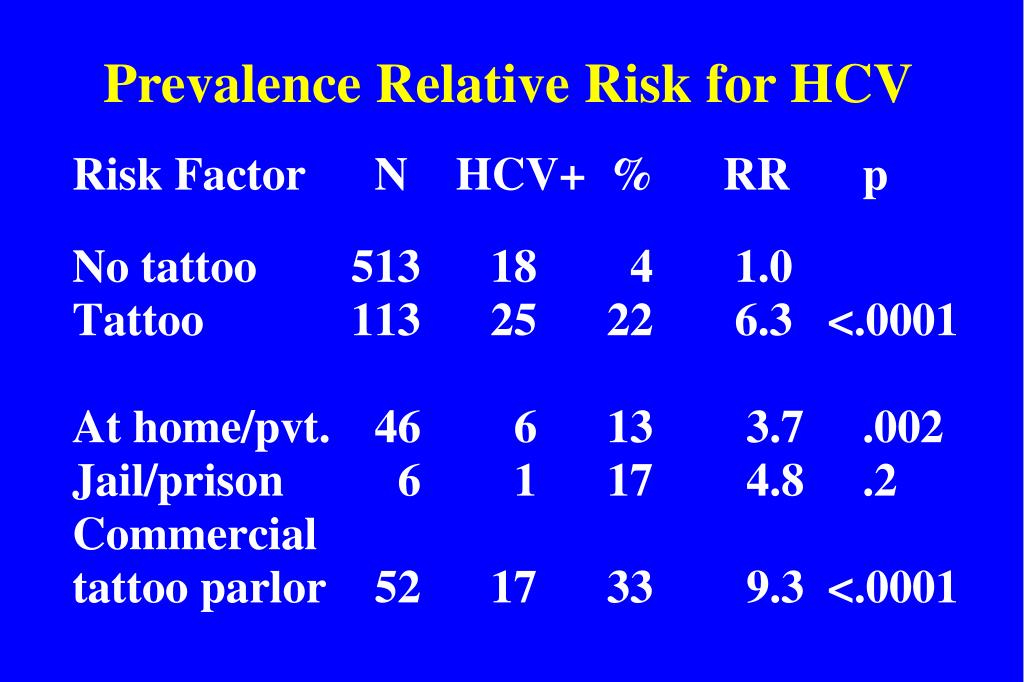 Prevalence Relative Risk for HCV

| Risk Factor | N | HCV+ | % | RR | p |
|---|---|---|---|---|---|
| No tattoo | 513 | 18 | 4 | 1.0 | |
| Tattoo | 113 | 25 | 22 | 6.3 | <.0001 |
| At home/pvt. | 46 | 6 | 13 | 3.7 | .002 |
| Jail/prison | 6 | 1 | 17 | 4.8 | .2 |
| Commercial tattoo parlor | 52 | 17 | 33 | 9.3 | <.0001 |